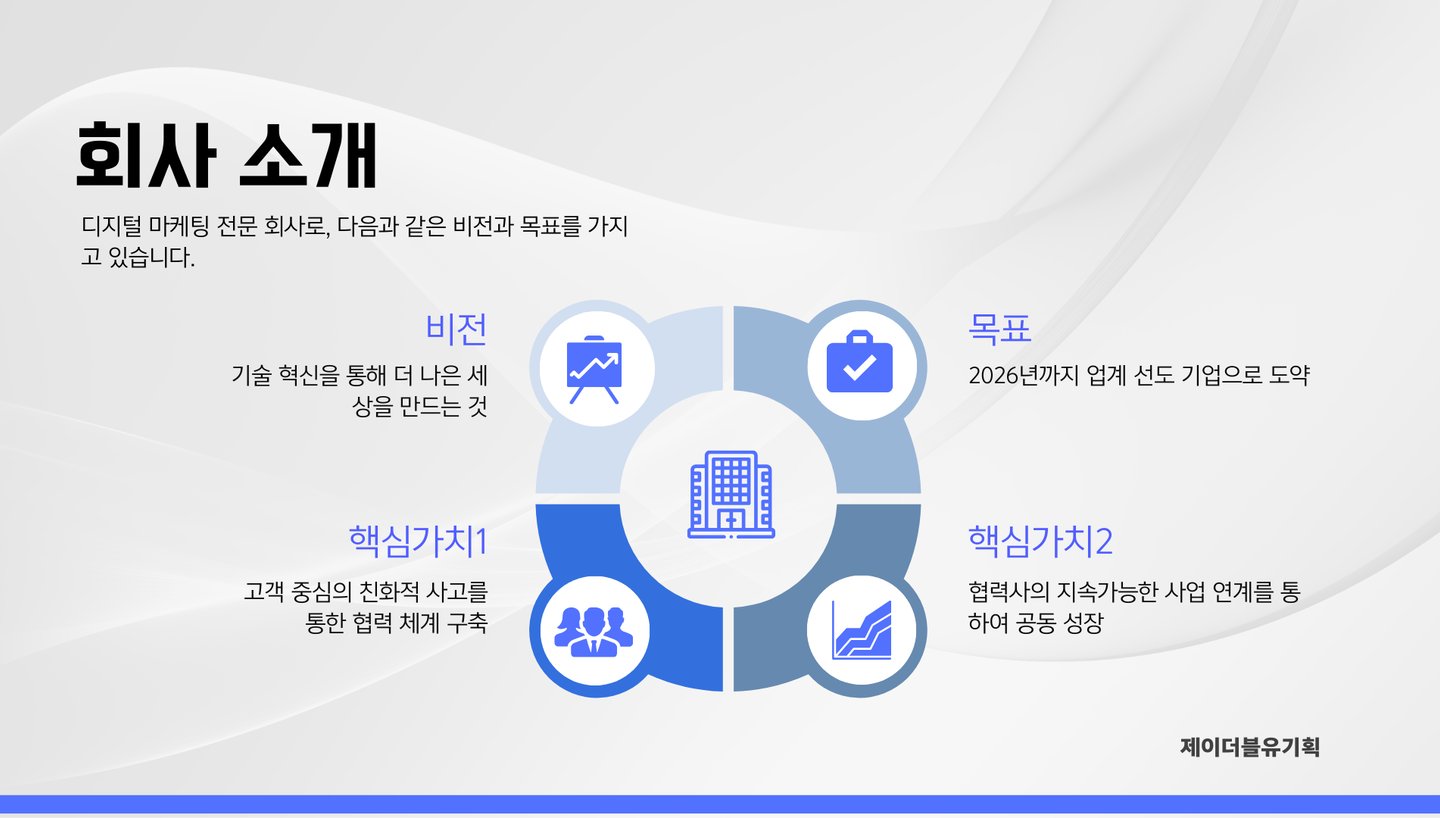 회사 소개

디지털 마케팅 전문 회사로, 다음과 같은 비전과 목표를 가지고 있습니다.

비전

기술 혁신을 통해 더 나은 세상을 만드는 것

목표

2026년까지 업계 선도 기업으로 도약

핵심가치1

고객 중심의 친화적 사고를 통한 협력 체계 구축

핵심가치2

협력사의 지속가능한 사업 연계를 통하여 공동 성장

제이더블유기획